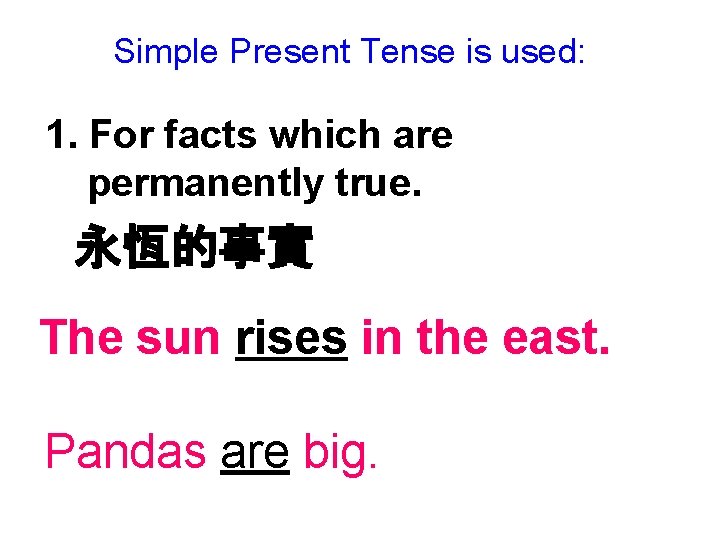 Simple Present Tense is used:

1. For facts which are permanently true.

永恆的事實

The sun rises in the east.

Pandas are big.